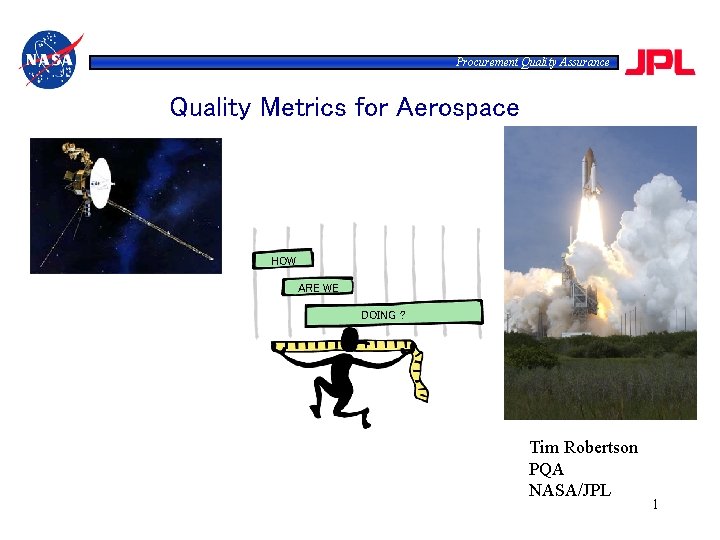 NASA

Procurement Quality Assurance

JPL

Quality Metrics for Aerospace

HOW

ARE WE

DOING ?

Tim Robertson
PQA
NASA/JPL

1